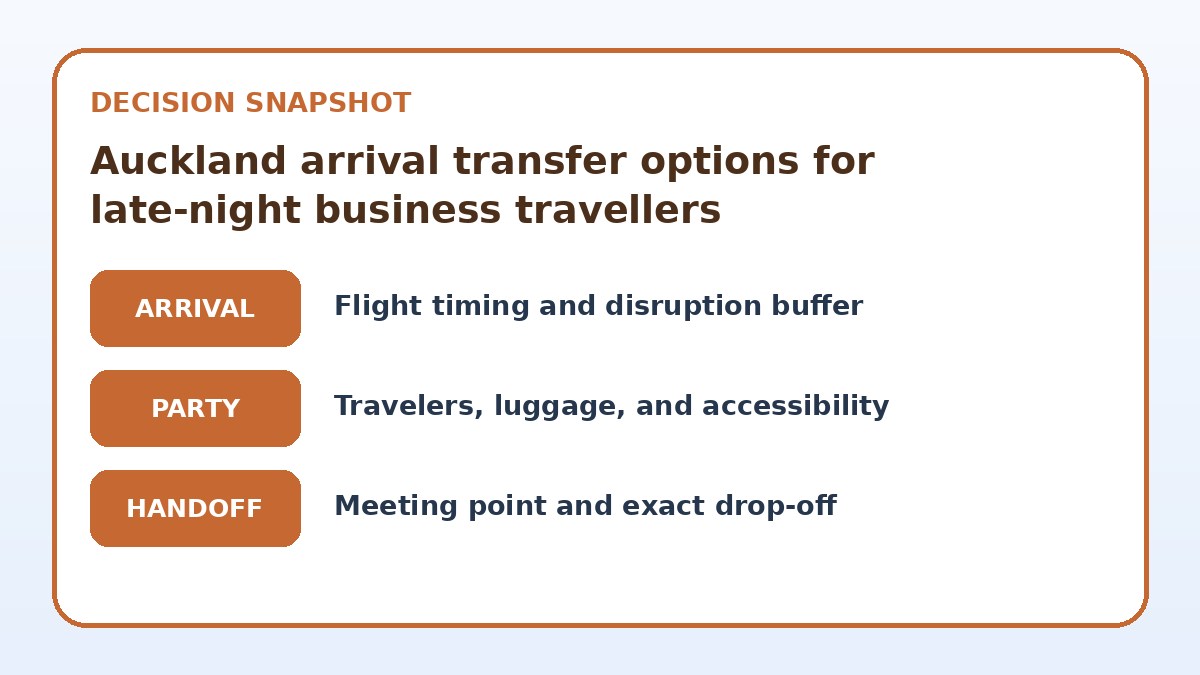 DECISION SNAPSHOT

Auckland arrival transfer options for late-night business travellers

ARRIVAL

Flight timing and disruption buffer

PARTY

Travelers, luggage, and accessibility

HANDOFF

Meeting point and exact drop-off